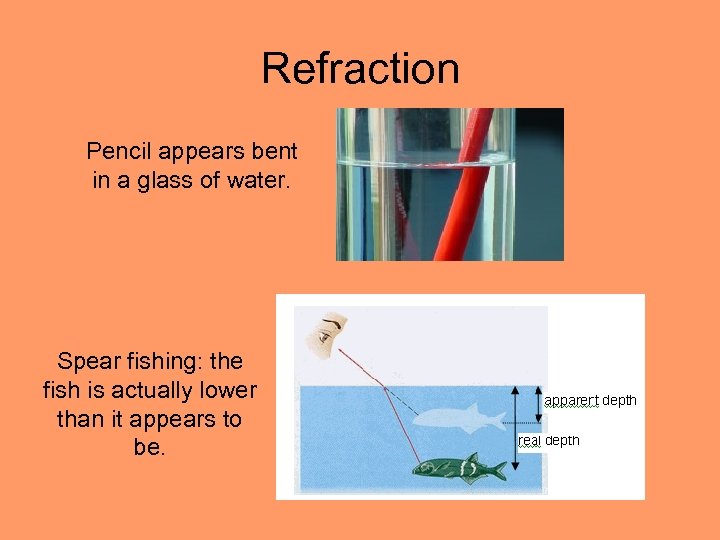 Refraction

Pencil appears bent in a glass of water.

Spear fishing: the fish is actually lower than it appears to be.

apparert depth

real depth